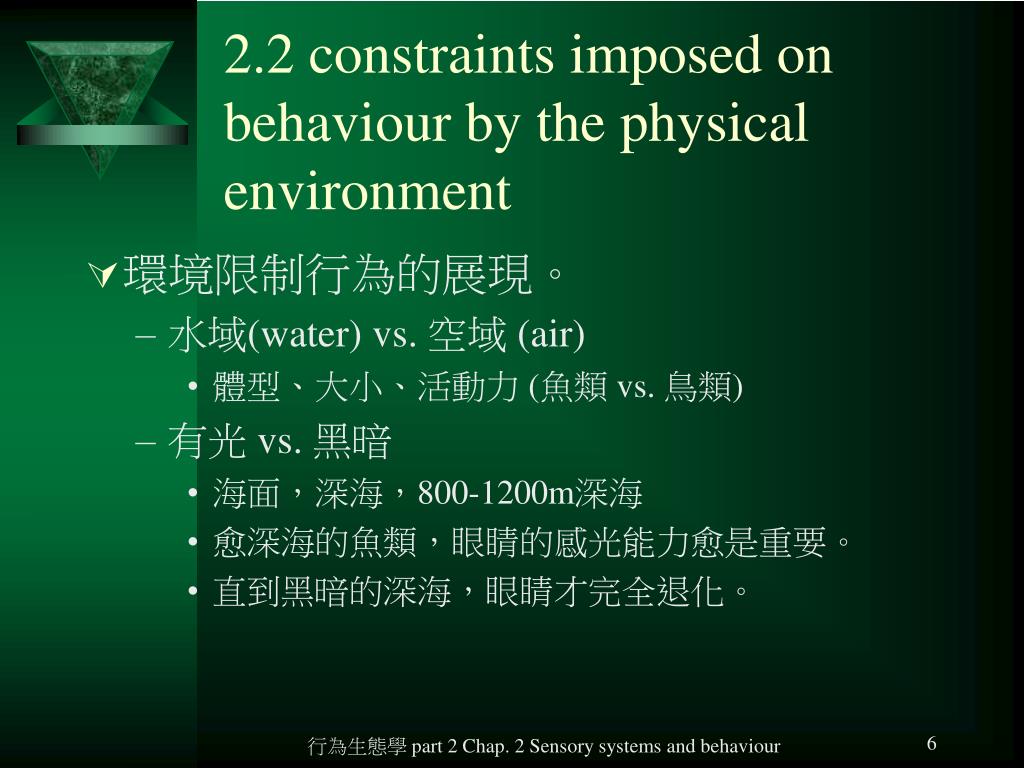 2.2 constraints imposed on behaviour by the physical environment

環境限制行為的展現。

– 水域(water) vs. 空域 (air)

• 體型、大小、活動力 (魚類 vs. 鳥類)

– 有光 vs. 黑暗

• 海面，深海，800-1200m深海

• 愈深海的魚類，眼睛的感光能力愈是重要。

• 直到黑暗的深海，眼睛才完全退化。

行為生態學 part 2 Chap. 2 Sensory systems and behaviour

6